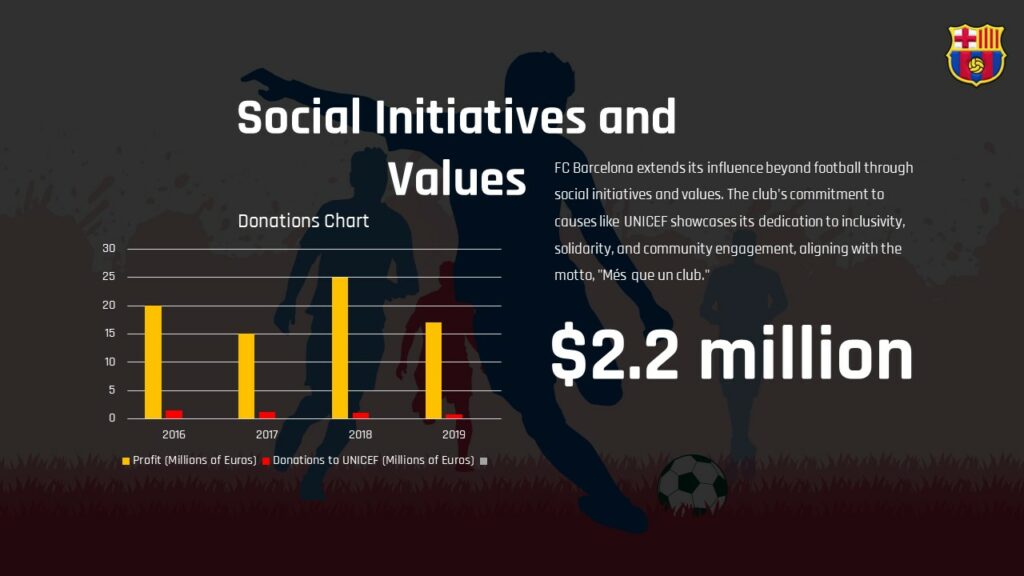 Social Initiatives and Values

FC Barcelona extends its influence beyond football through social initiatives and values. The club's commitment to causes like UNICEF showcases its dedication to inclusivity, solidarity, and community engagement, aligning with the motto, "Més que un club."

$2.2 million

Donations Chart

30
25
20
15
10
5
0

2016
2017
2018
2019

Profit (Millions of Euros)
Donations to UNICEF (Millions of Euros)